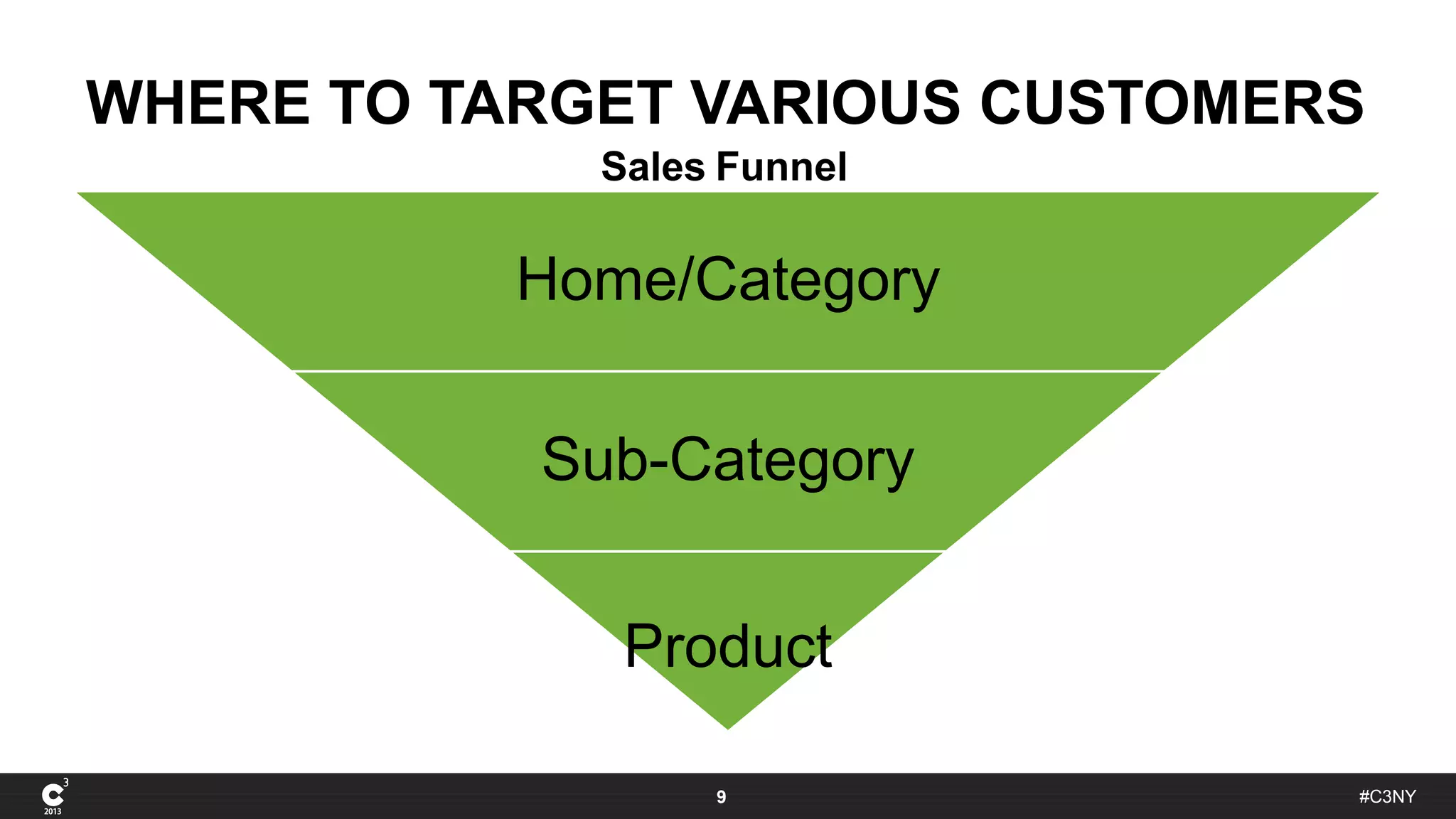 WHERE TO TARGET VARIOUS CUSTOMERS

Sales Funnel

Home/Category

Sub-Category

Product

C 3 2013

9

#C3NY